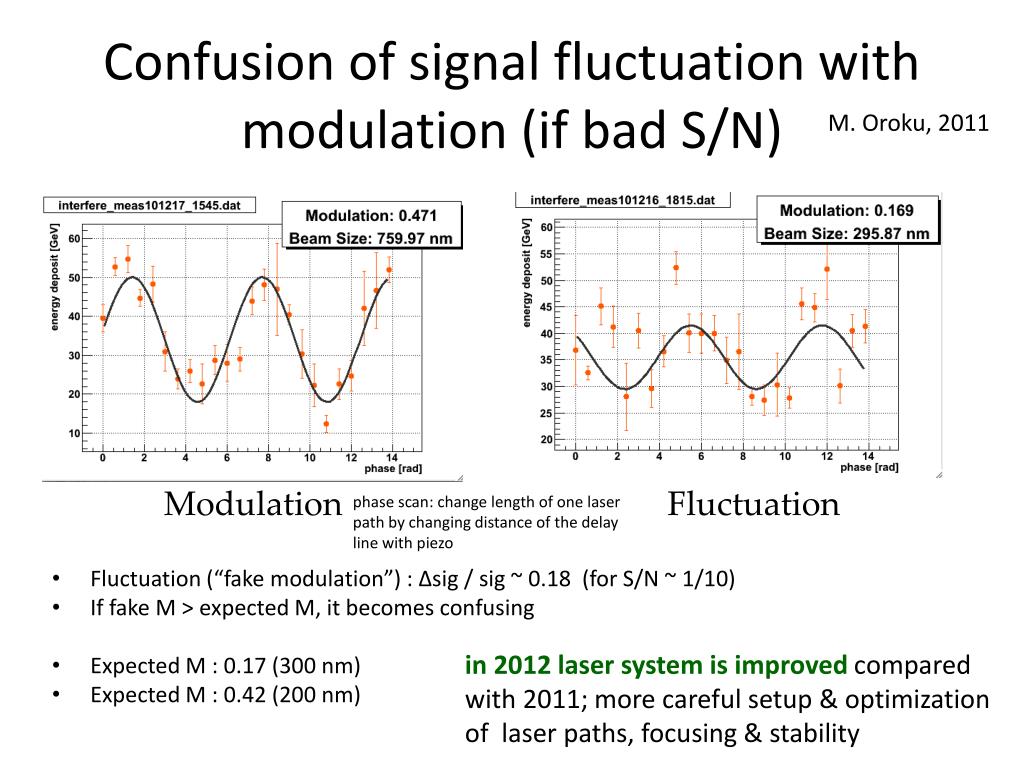 Confusion of signal fluctuation with modulation (if bad S/N)

M. Oroku, 2011

interfere_meas101217_1545.dat

Modulation: 0.471
Beam Size: 759.97 nm

energy deposit [GeV]

60
50
40
30
20
10

0 2 4 6 8 10 12 14
phase [rad]

interfere_meas101216_1815.dat

Modulation: 0.169
Beam Size: 295.87 nm

energy deposit [GeV]

60
55
50
45
40
35
30
25
20

0 2 4 6 8 10 12 14
phase [rad]

Modulation

phase scan: change length of one laser path by changing distance of the delay line with piezo

Fluctuation

• Fluctuation (“fake modulation”) : Δsig / sig ~ 0.18 (for S/N ~ 1/10)
• If fake M > expected M, it becomes confusing

• Expected M : 0.17 (300 nm)
• Expected M : 0.42 (200 nm)

in 2012 laser system is improved compared with 2011; more careful setup & optimization of laser paths, focusing & stability